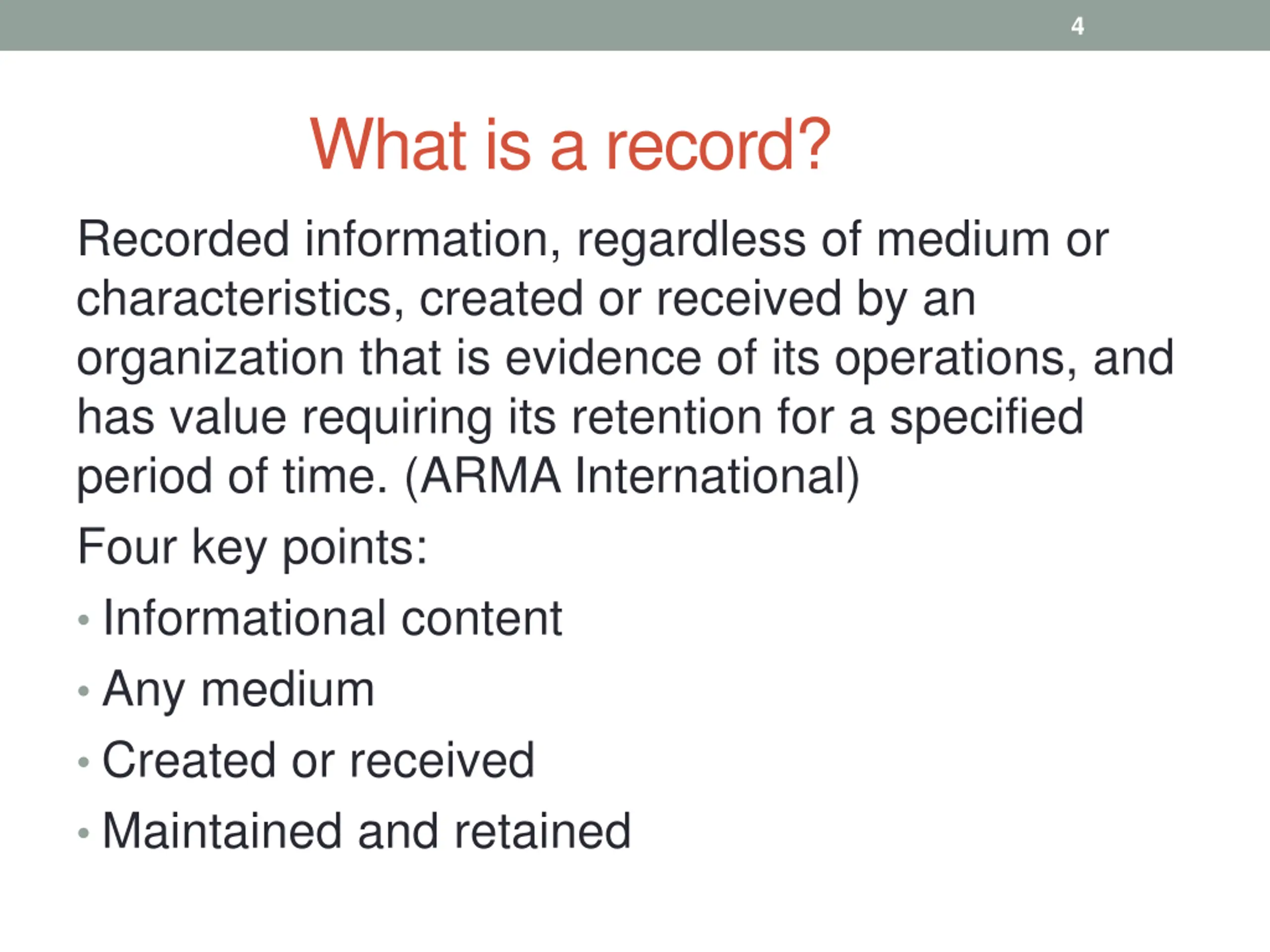 4

What is a record?

Recorded information, regardless of medium or characteristics, created or received by an organization that is evidence of its operations, and has value requiring its retention for a specified period of time. (ARMA International)

Four key points:

• Informational content
• Any medium
• Created or received
• Maintained and retained